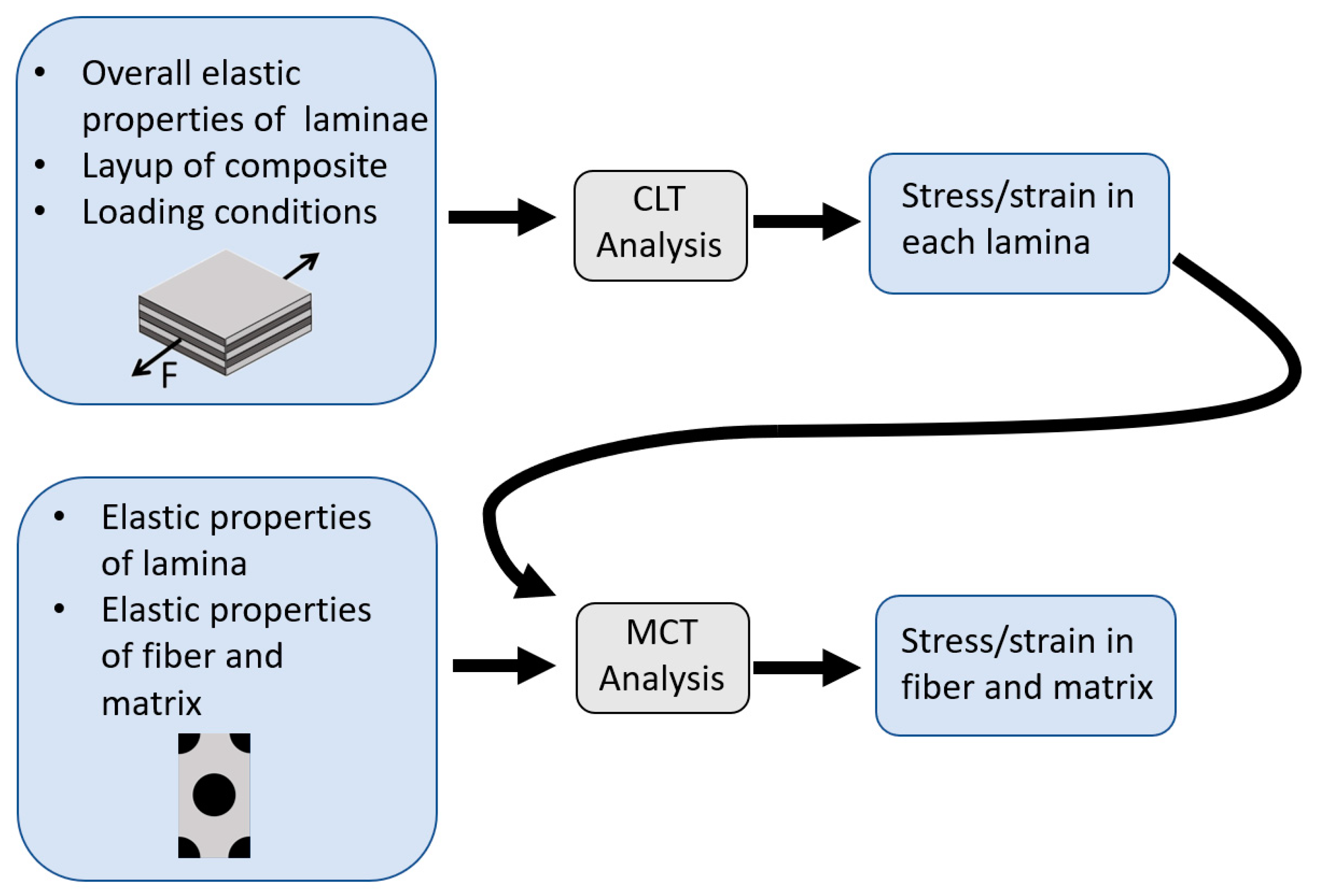 • Overall elastic properties of laminae
• Layup of composite
• Loading conditions

F

CLT Analysis

Stress/strain in each lamina

• Elastic properties of lamina
• Elastic properties of fiber and matrix

MCT Analysis

Stress/strain in fiber and matrix